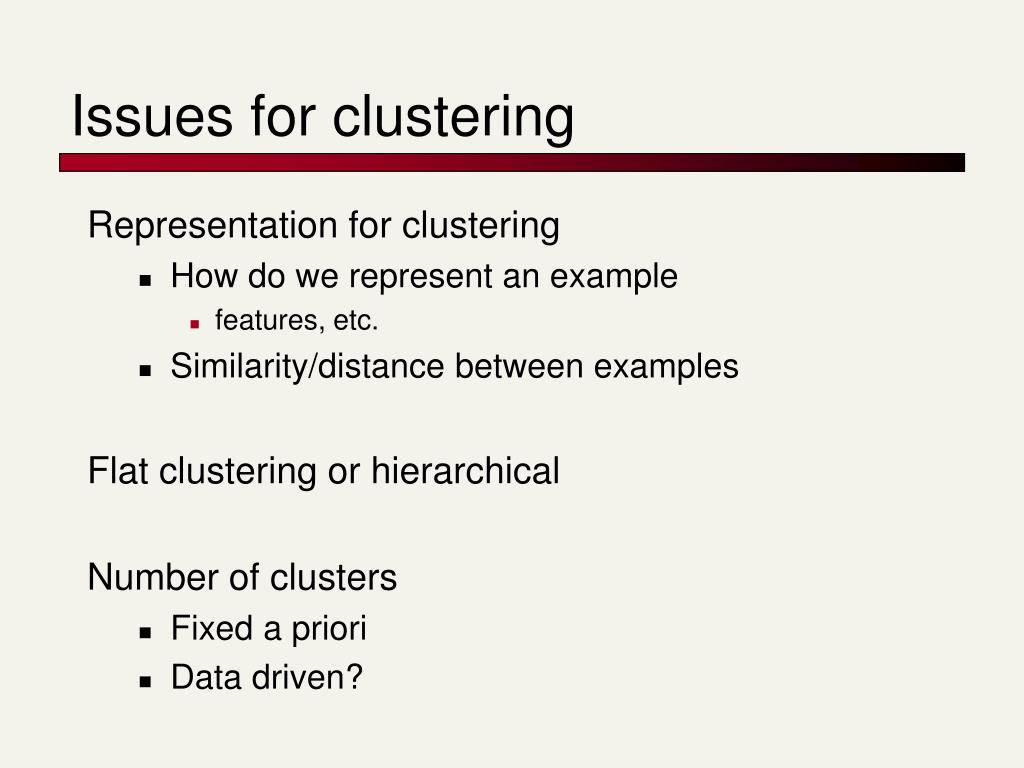 Issues for clustering

Representation for clustering

- How do we represent an example
  - features, etc.
- Similarity/distance between examples

Flat clustering or hierarchical

Number of clusters

- Fixed a priori
- Data driven?